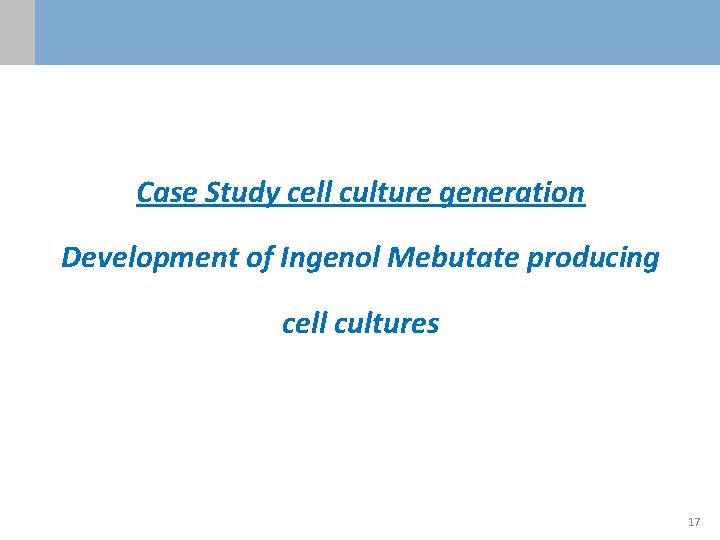 Case Study cell culture generation

Development of Ingenol Mebutate producing cell cultures

17